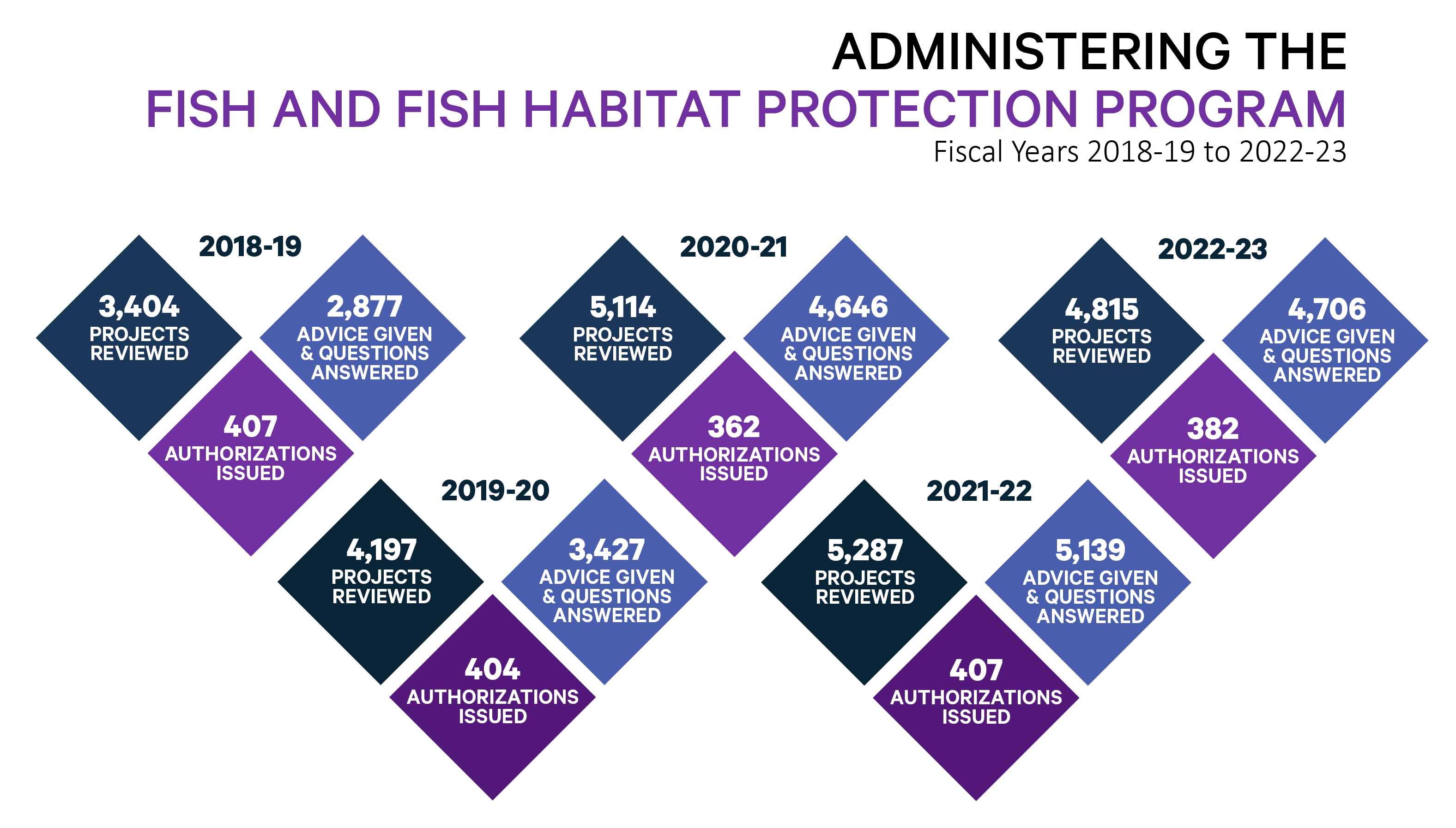 ADMINISTERING THE
FISH AND FISH HABITAT PROTECTION PROGRAM
Fiscal Years 2018-19 to 2022-23

2018-19

3,404
PROJECTS REVIEWED

2,877
ADVICE GIVEN & QUESTIONS ANSWERED

407
AUTHORIZATIONS ISSUED

2019-20

4,197
PROJECTS REVIEWED

3,427
ADVICE GIVEN & QUESTIONS ANSWERED

404
AUTHORIZATIONS ISSUED

2020-21

5,114
PROJECTS REVIEWED

4,646
ADVICE GIVEN & QUESTIONS ANSWERED

362
AUTHORIZATIONS ISSUED

2021-22

5,287
PROJECTS REVIEWED

5,139
ADVICE GIVEN & QUESTIONS ANSWERED

407
AUTHORIZATIONS ISSUED

2022-23

4,815
PROJECTS REVIEWED

4,706
ADVICE GIVEN & QUESTIONS ANSWERED

382
AUTHORIZATIONS ISSUED